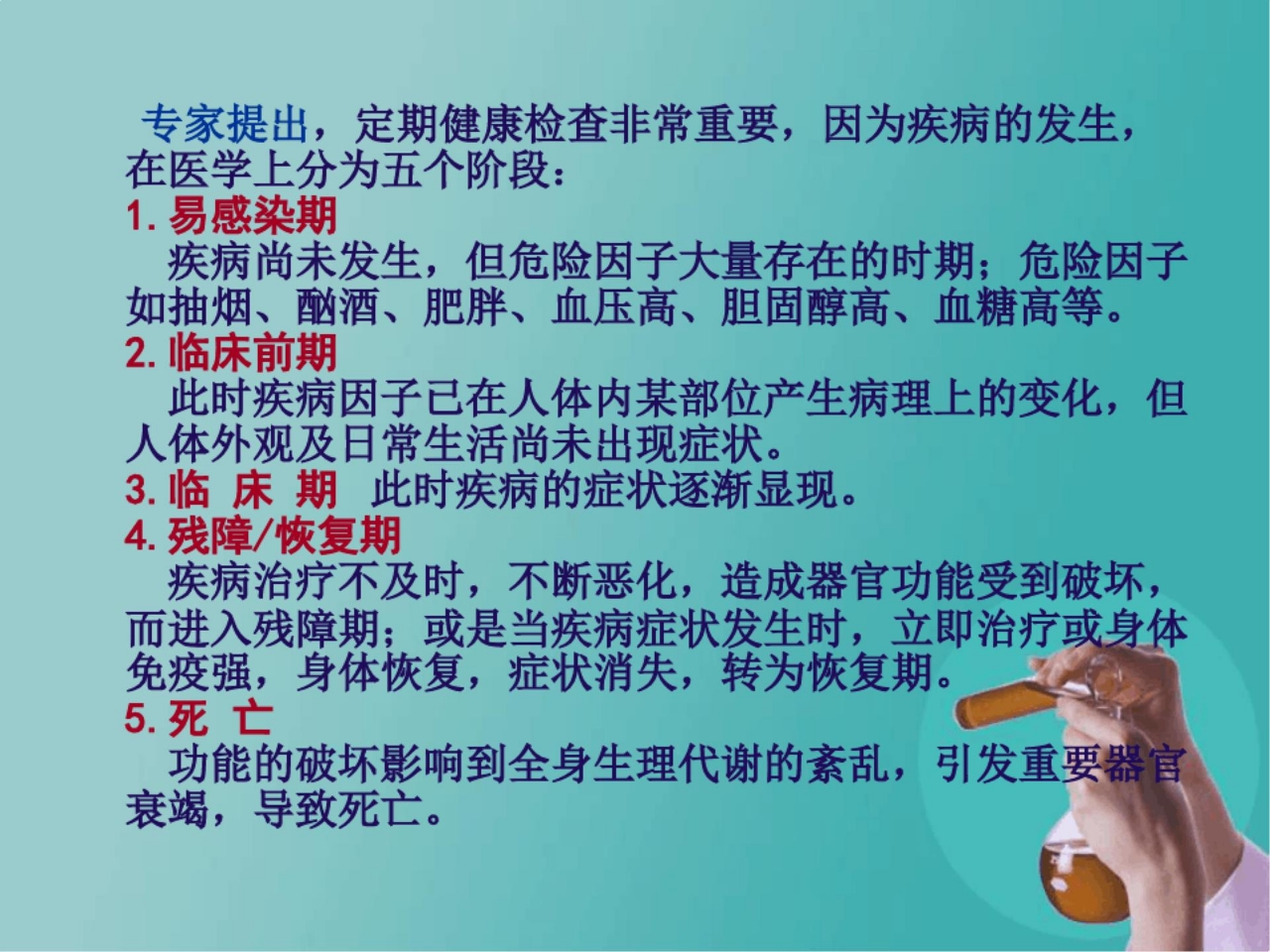 专家提出，定期健康检查非常重要，因为疾病的发生，在医学上分为五个阶段：

1. 易感染期

疾病尚未发生，但危险因子大量存在的时期；危险因子如抽烟、酗酒、肥胖、血压高、胆固醇高、血糖高等。

2. 临床前期

此时疾病因子已在人体内某部位产生病理上的变化，但人体外观及日常生活尚未出现症状。

3. 临 床 期 此时疾病的症状逐渐显现。

4. 残障/恢复期

疾病治疗不及时，不断恶化，造成器官功能受到破坏，而进入残障期；或是当疾病症状发生时，立即治疗或身体免疫强，身体恢复，症状消失，转为恢复期。

5. 死 亡

功能的破坏影响到全身生理代谢的紊乱，引发重要器官衰竭，导致死亡。